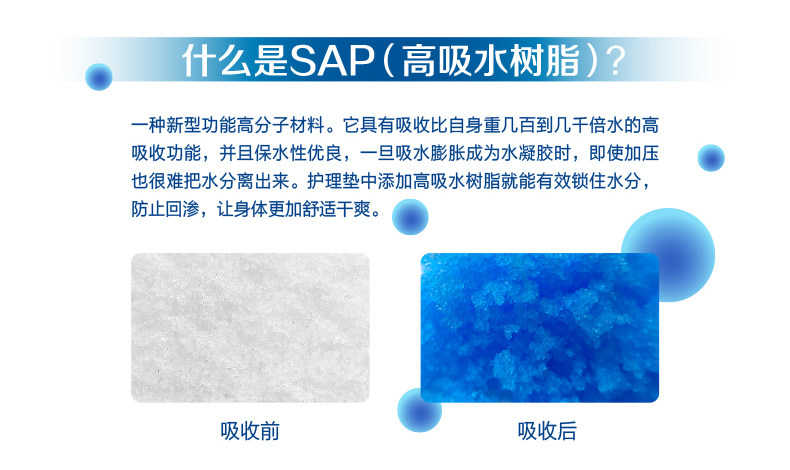 什么是SAP（高吸水树脂）？

一种新型功能高分子材料。它具有吸收比自身重几百到几千倍水的高吸收功能，并且保水性优良，一旦吸水膨胀成为水凝胶时，即使加压也很难把水分离出来。护理垫中添加高吸水树脂就能有效锁住水分，防止回渗，让身体更加舒适干爽。

吸收前

吸收后